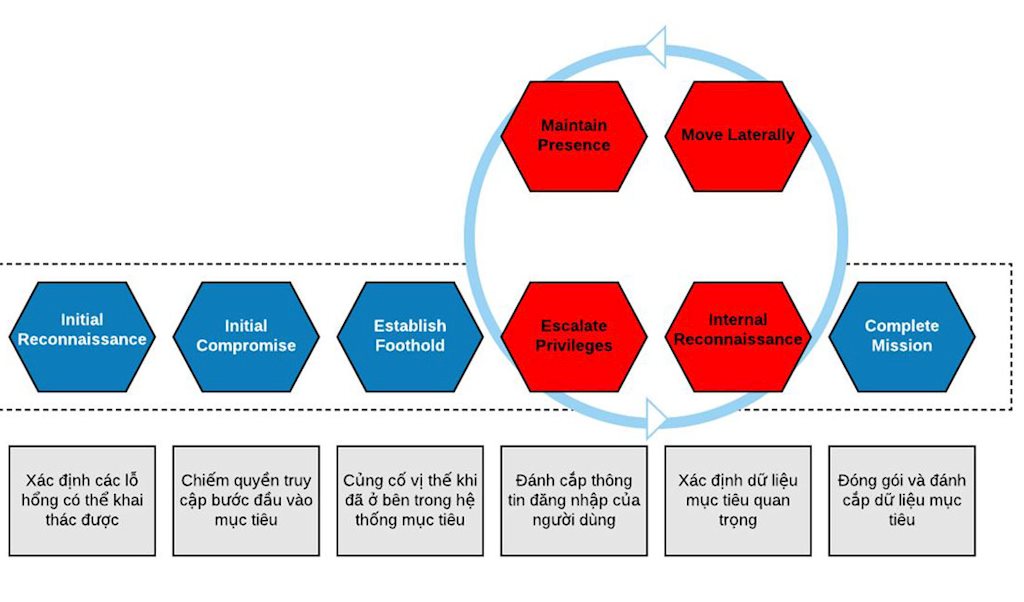 Maintain Presence

Move Laterally

Initial Reconnaissance

Initial Compromise

Establish Foothold

Escalate Privileges

Internal Reconnaissance

Complete Mission

Xác định các lỗ hổng có thể khai thác được

Chiếm quyền truy cập bước đầu vào mục tiêu

Củng cố vị thế khi đã ở bên trong hệ thống mục tiêu

Đánh cắp thông tin đăng nhập của người dùng

Xác định dữ liệu mục tiêu quan trọng

Đóng gói và đánh cắp dữ liệu mục tiêu